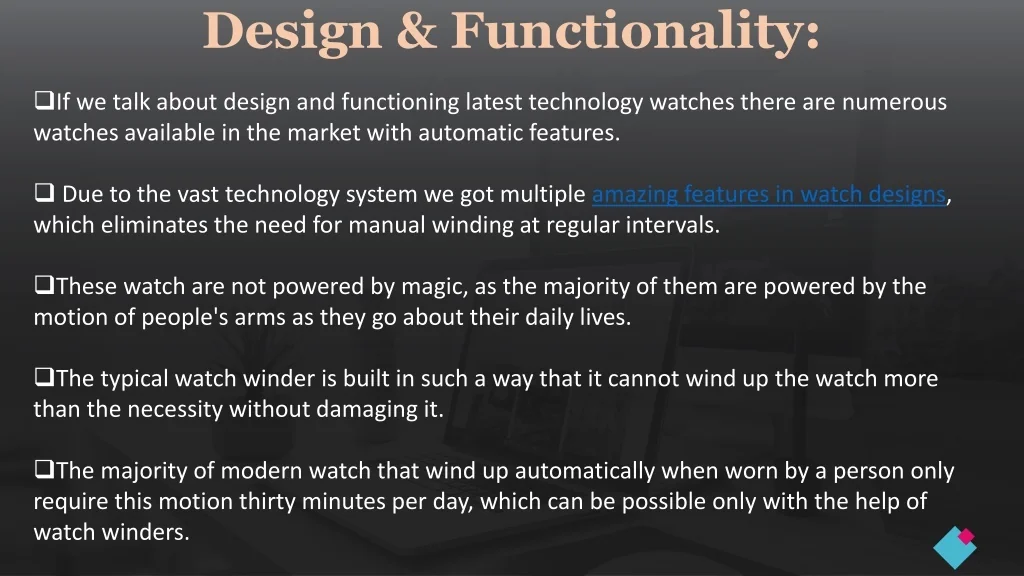 Design & Functionality:

❑If we talk about design and functioning latest technology watches there are numerous watches available in the market with automatic features.

❑ Due to the vast technology system we got multiple amazing features in watch designs, which eliminates the need for manual winding at regular intervals.

❑These watch are not powered by magic, as the majority of them are powered by the motion of people's arms as they go about their daily lives.

❑The typical watch winder is built in such a way that it cannot wind up the watch more than the necessity without damaging it.

❑The majority of modern watch that wind up automatically when worn by a person only require this motion thirty minutes per day, which can be possible only with the help of watch winders.